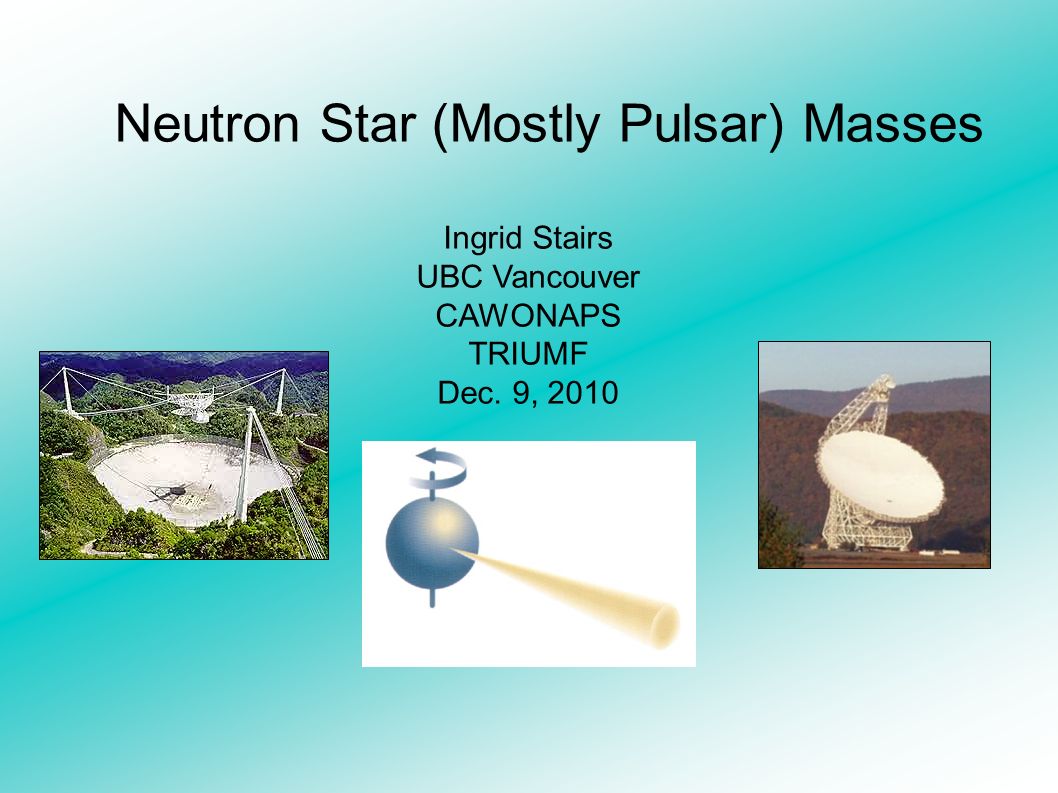 Neutron Star (Mostly Pulsar) Masses

Ingrid Stairs
UBC Vancouver
CAWONAPS
TRIUMF
Dec. 9, 2010